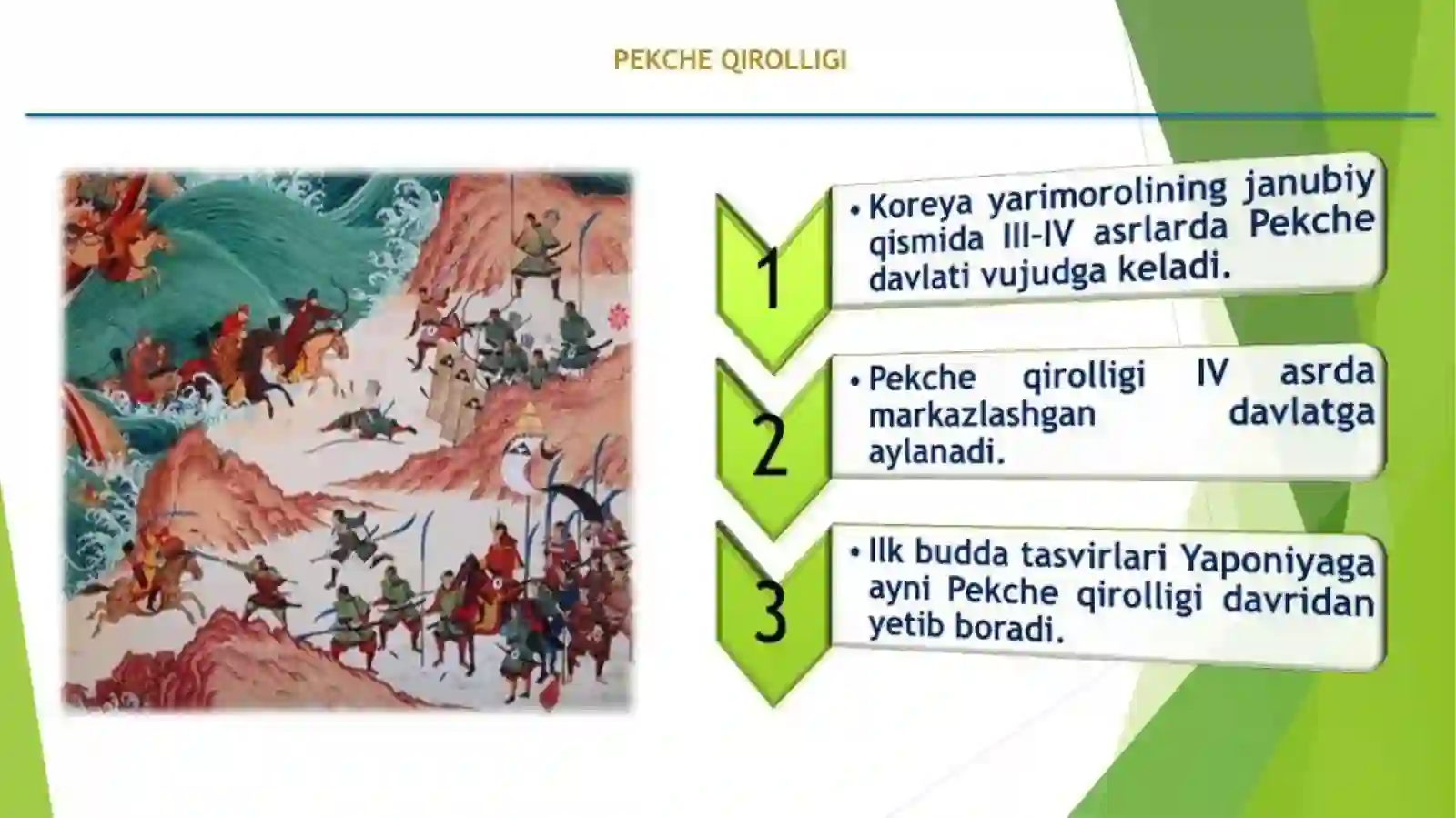 PEKCHE QIROLLIGI

1

• Koreya yarimorolining janubiy qismida III-IV asrlarda Pekche davlati vujudga keladi.

2

• Pekche qirolligi IV asrda markazlashgan davlatga aylanadi.

3

• Ilk budda tasvirlari Yaponiyaga ayni Pekche qirolligi davridan yetib boradi.